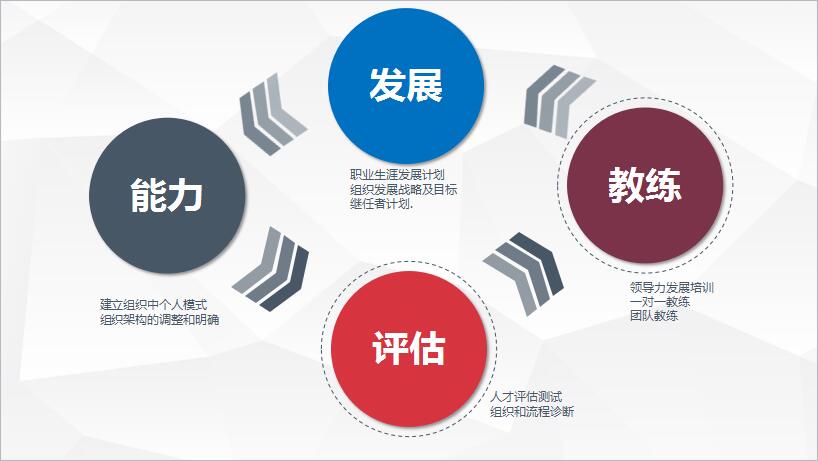 发展

职业生涯发展计划
组织发展战略及目标
继任者计划.

能力

建立组织中个人模式
组织架构的调整和明确

教练

领导力发展培训
一对一教练
团队教练

评估

人才评估测试
组织和流程诊断